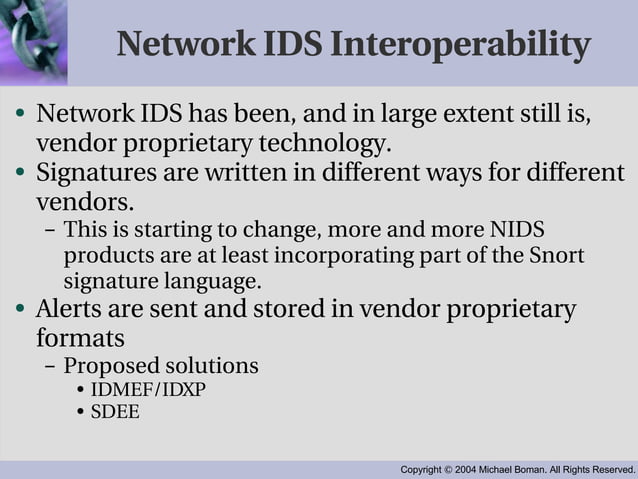 Network IDS Interoperability

• Network IDS has been, and in large extent still is, vendor proprietary technology.
• Signatures are written in different ways for different vendors.
– This is starting to change, more and more NIDS products are at least incorporating part of the Snort signature language.
• Alerts are sent and stored in vendor proprietary formats
– Proposed solutions
• IDMEF/IDXP
• SDEE

Copyright © 2004 Michael Boman. All Rights Reserved.